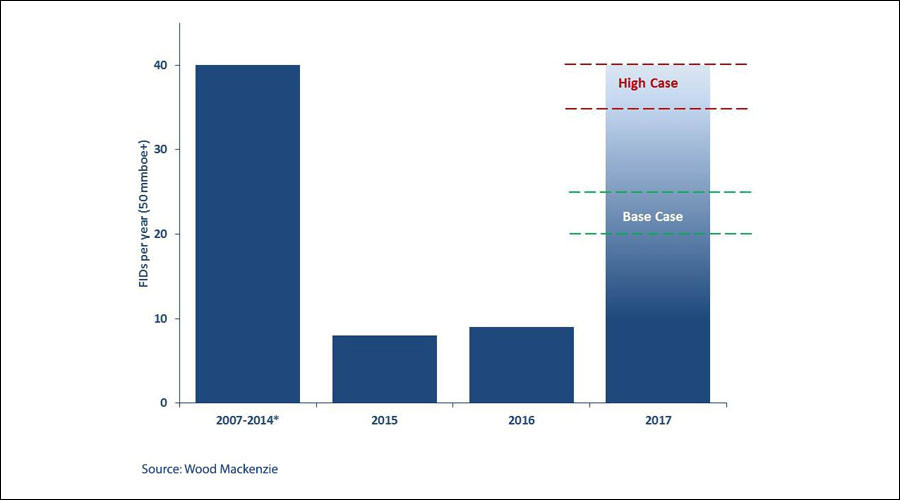 FIDs per year (50 mmboe+)

40
30
20
10
0

High Case

Base Case

2007-2014*
2015
2016
2017

Source: Wood Mackenzie